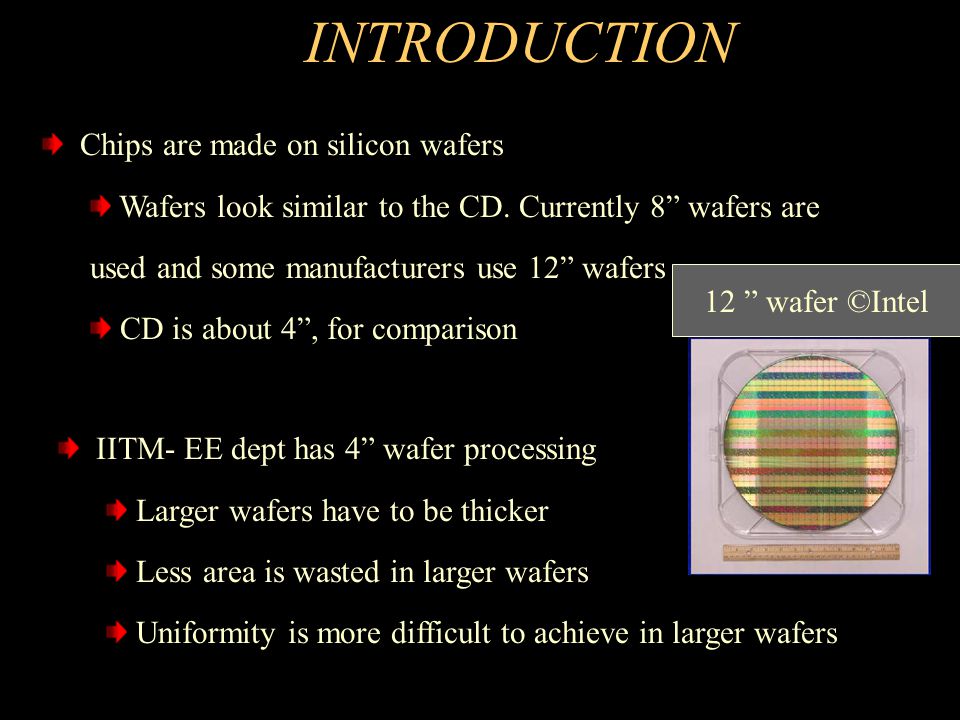 INTRODUCTION

Chips are made on silicon wafers

Wafers look similar to the CD. Currently 8” wafers are used and some manufacturers use 12” wafers

CD is about 4”, for comparison

12 ” wafer ©Intel

IITM- EE dept has 4” wafer processing

Larger wafers have to be thicker

Less area is wasted in larger wafers

Uniformity is more difficult to achieve in larger wafers